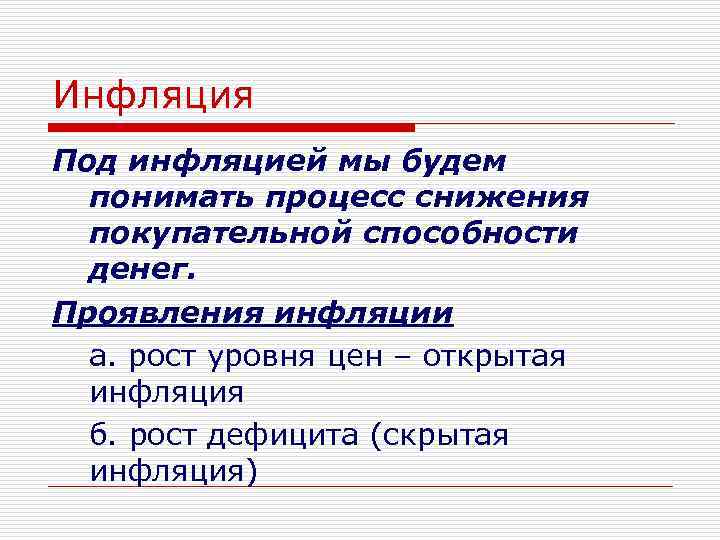 Инфляция

Под инфляцией мы будем понимать процесс снижения покупательной способности денег.

Проявления инфляции

а. рост уровня цен – открытая инфляция

б. рост дефицита (скрытая инфляция)